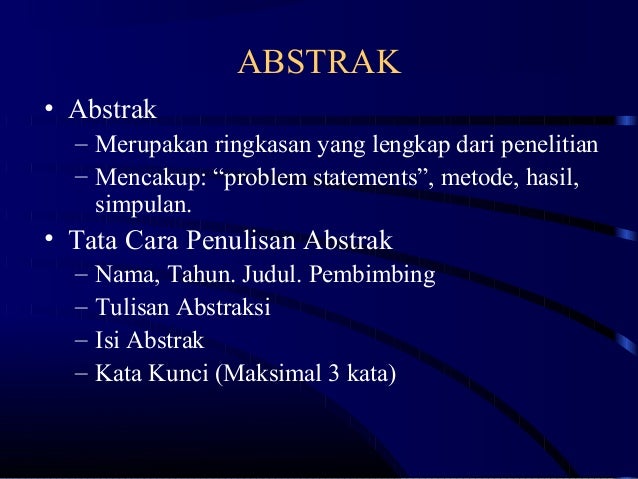 ABSTRAK

• Abstrak
– Merupakan ringkasan yang lengkap dari penelitian
– Mencakup: “problem statements”, metode, hasil, simpulan.

• Tata Cara Penulisan Abstrak
– Nama, Tahun. Judul. Pembimbing
– Tulisan Abstraksi
– Isi Abstrak
– Kata Kunci (Maksimal 3 kata)